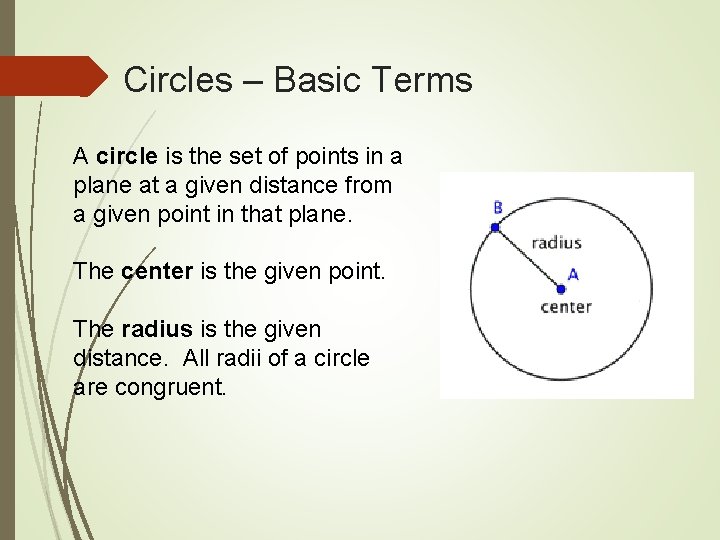 Circles – Basic Terms

A circle is the set of points in a plane at a given distance from a given point in that plane.

The center is the given point.

The radius is the given distance. All radii of a circle are congruent.

B
radius
A
center